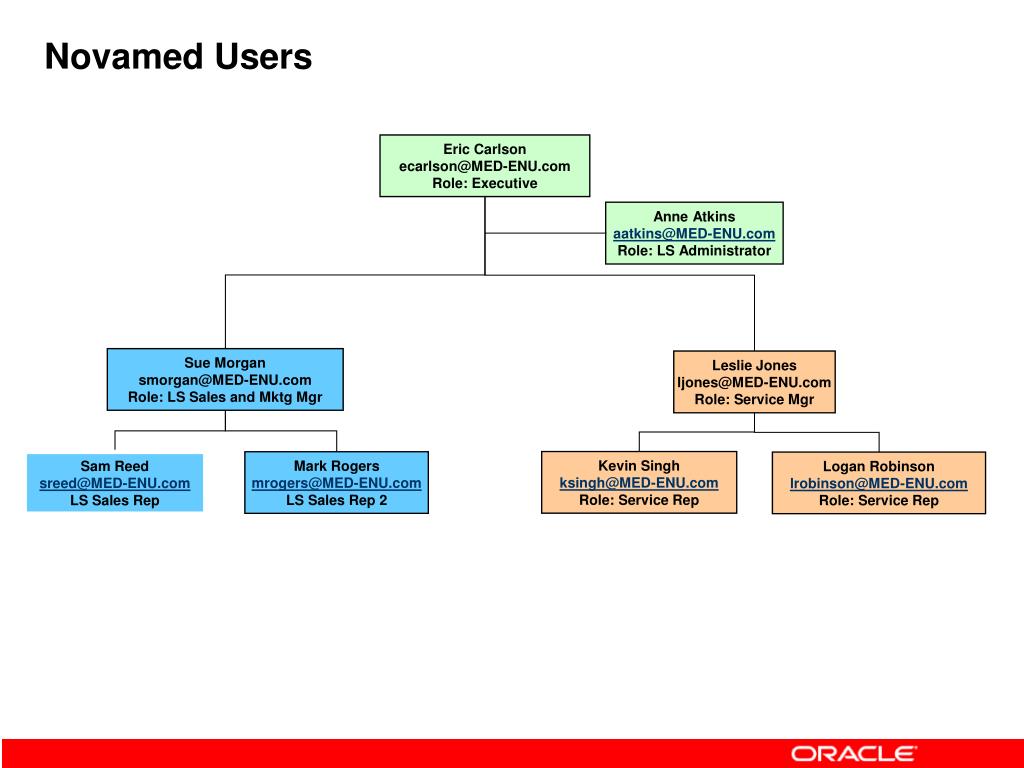 Novamed Users

Eric Carlson
ecarlson@MED-ENU.com
Role: Executive

Anne Atkins
aatkins@MED-ENU.com
Role: LS Administrator

Sue Morgan
smorgan@MED-ENU.com
Role: LS Sales and Mktg Mgr

Leslie Jones
ljones@MED-ENU.com
Role: Service Mgr

Sam Reed
sreed@MED-ENU.com
LS Sales Rep

Mark Rogers
mrogers@MED-ENU.com
LS Sales Rep 2

Kevin Singh
ksingh@MED-ENU.com
Role: Service Rep

Logan Robinson
lrobinson@MED-ENU.com
Role: Service Rep

ORACLE